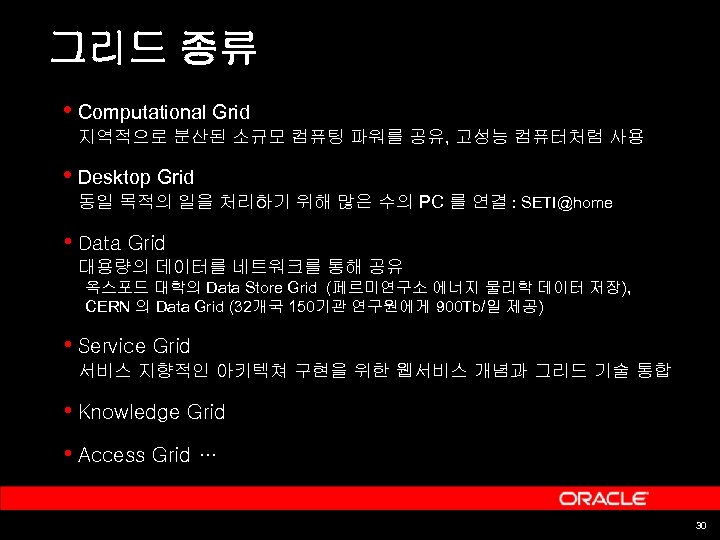 그리드 종류

• Computational Grid
지역적으로 분산된 소규모 컴퓨팅 파워를 공유, 고성능 컴퓨터처럼 사용

• Desktop Grid
동일 목적의 일을 처리하기 위해 많은 수의 PC 를 연결 : SETI@home

• Data Grid
대용량의 데이터를 네트워크를 통해 공유
옥스포드 대학의 Data Store Grid (페르미연구소 에너지 물리학 데이터 저장),
CERN 의 Data Grid (32개국 150기관 연구원에게 900Tb/일 제공)

• Service Grid
서비스 지향적인 아키텍쳐 구현을 위한 웹서비스 개념과 그리드 기술 통합

• Knowledge Grid

• Access Grid …

ORACLE

30